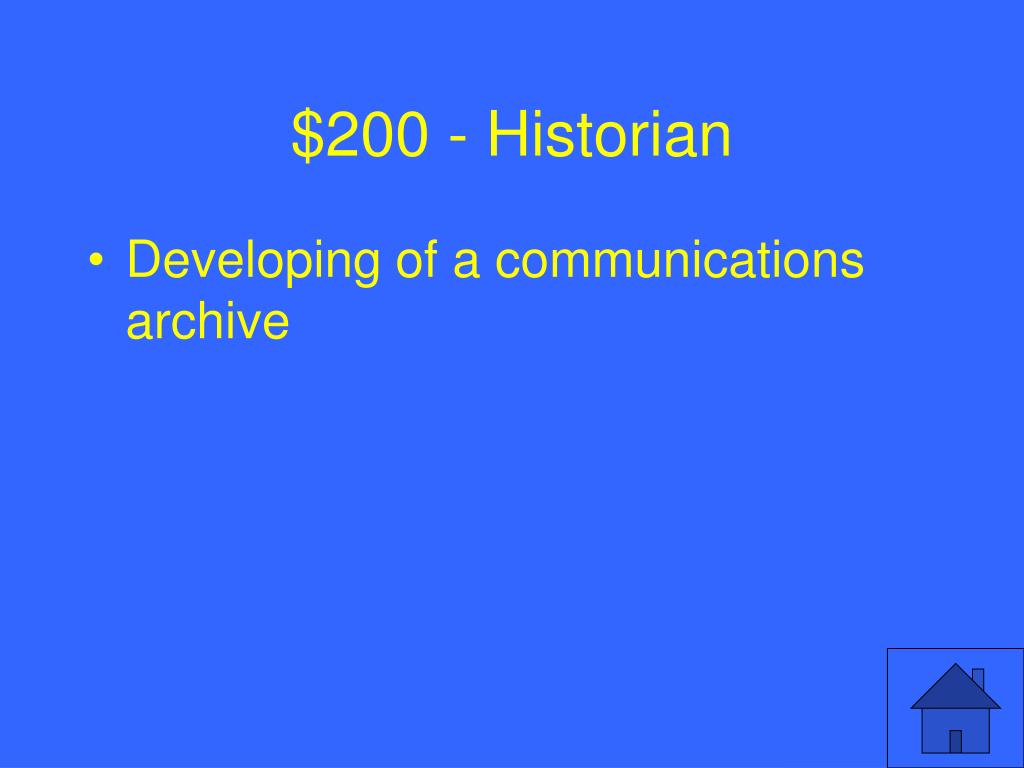 \$200 - Historian

• Developing of a communications archive